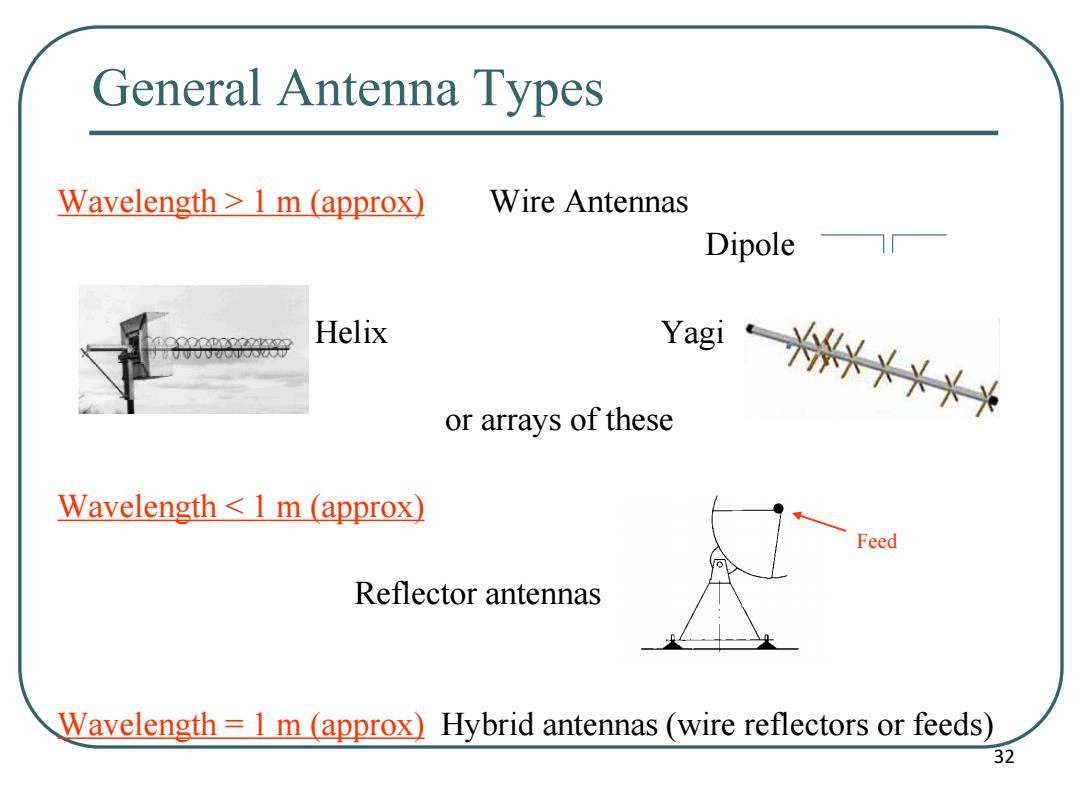 General Antenna Types

Wavelength > 1 m (approx) Wire Antennas

Dipole

Helix

Yagi

or arrays of these

Wavelength < 1 m (approx)

Feed

Reflector antennas

Wavelength = 1 m (approx) Hybrid antennas (wire reflectors or feeds)

32